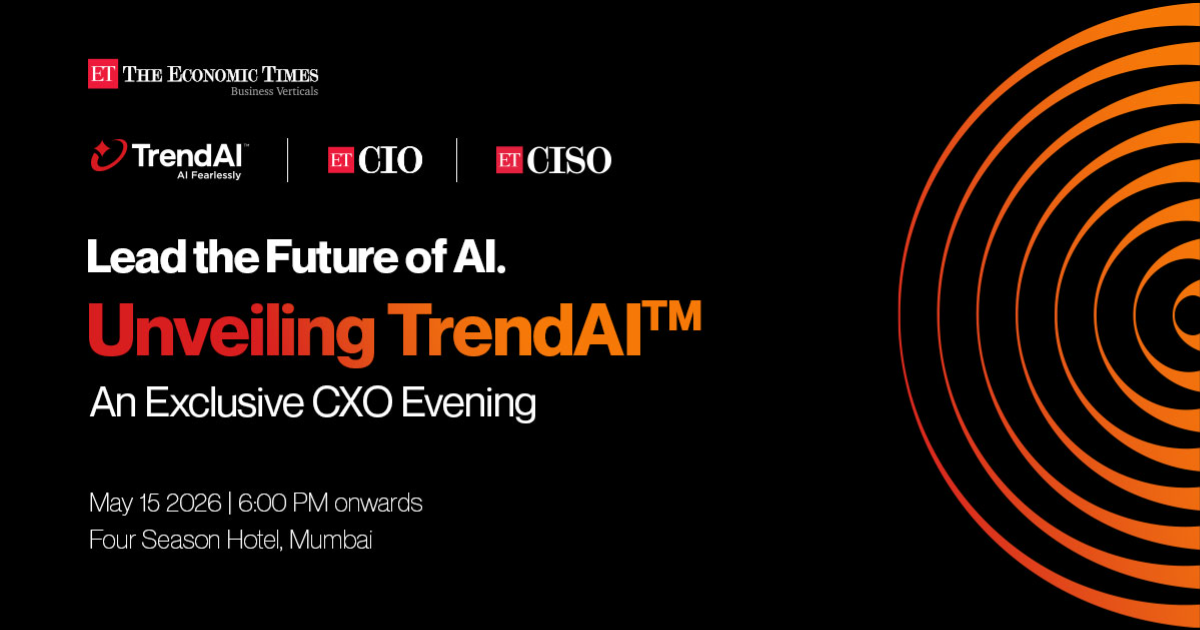 ET THE ECONOMIC TIMES
Business Verticals

TrendAI™
AI Fearlessly

ET CIO

ET CISO

Lead the Future of AI.

Unveiling TrendAI™

An Exclusive CXO Evening

May 15 2026 | 6:00 PM onwards
Four Season Hotel, Mumbai